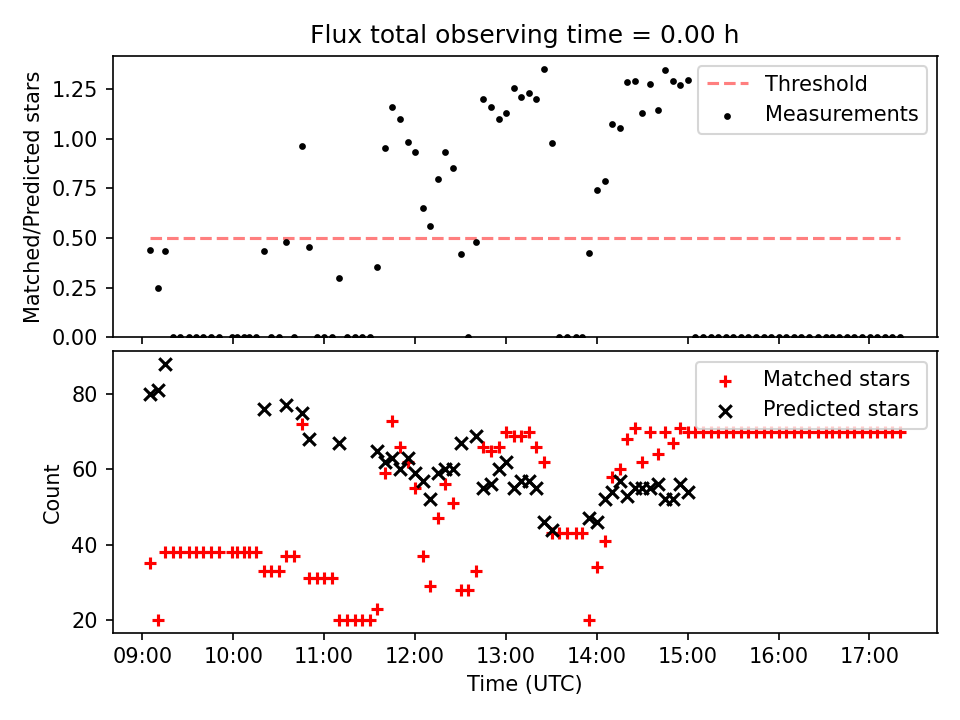 Flux total observing time = 0.00 h

Matched/Predicted stars
1.25
1.00
0.75
0.50
0.25
0.00

Threshold
Measurements

Count
80
60
40
20

Matched stars
Predicted stars

09:00 10:00 11:00 12:00 13:00 14:00 15:00 16:00 17:00
Time (UTC)